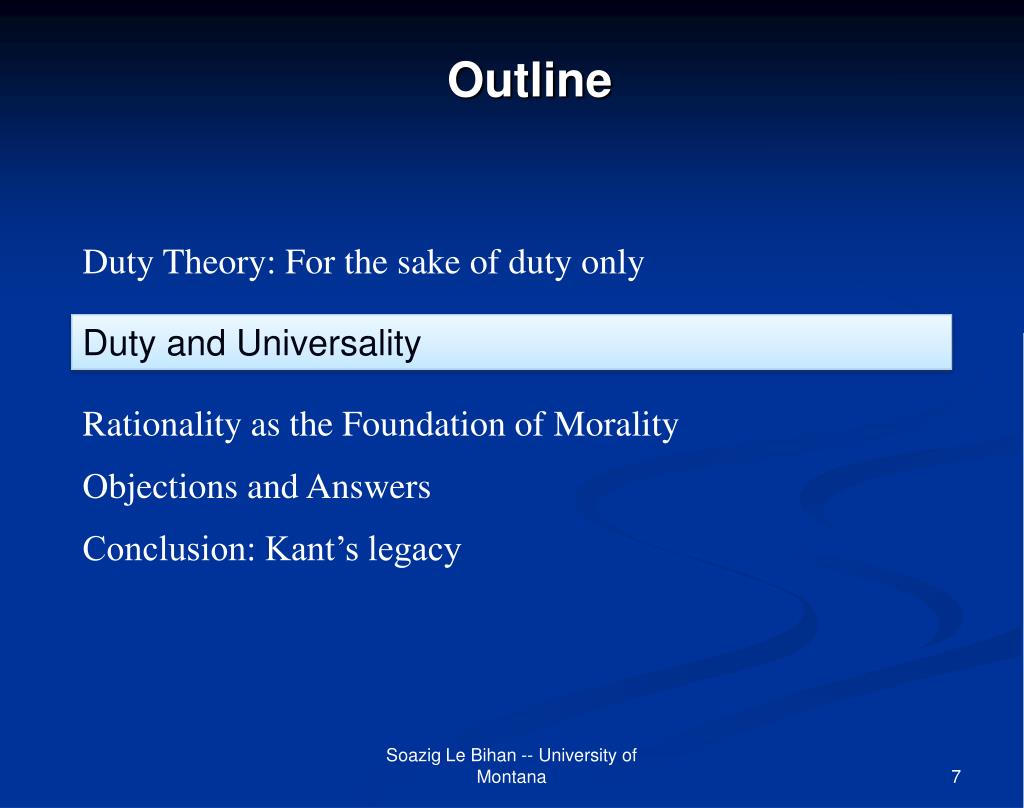 Outline

Duty Theory: For the sake of duty only

Duty and Universality

Rationality as the Foundation of Morality

Objections and Answers

Conclusion: Kant’s legacy

Soazig Le Bihan -- University of Montana

7